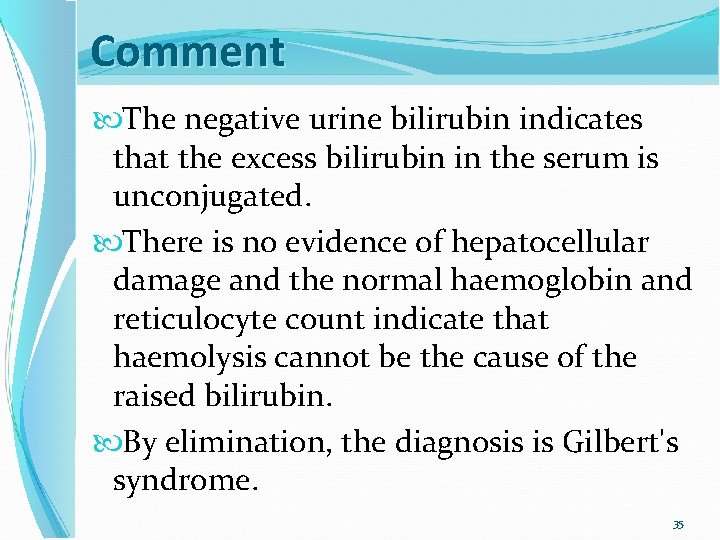 Comment

The negative urine bilirubin indicates that the excess bilirubin in the serum is unconjugated.

There is no evidence of hepatocellular damage and the normal haemoglobin and reticulocyte count indicate that haemolysis cannot be the cause of the raised bilirubin.

By elimination, the diagnosis is Gilbert's syndrome.

35